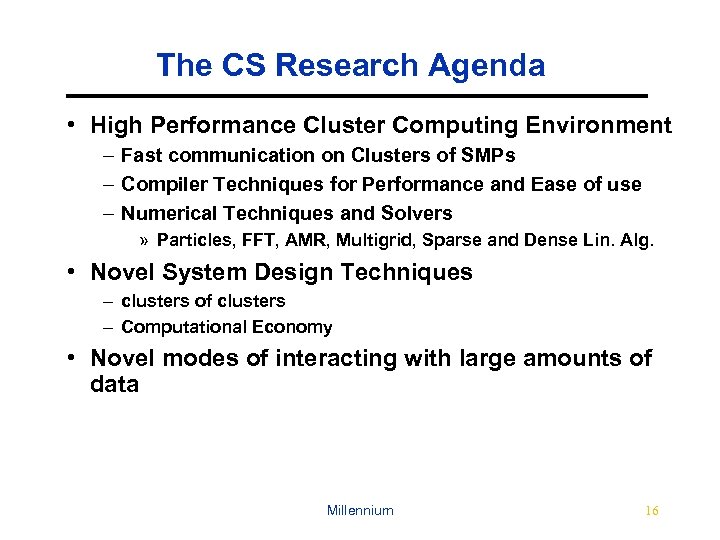 The CS Research Agenda

• High Performance Cluster Computing Environment
– Fast communication on Clusters of SMPs
– Compiler Techniques for Performance and Ease of use
– Numerical Techniques and Solvers
» Particles, FFT, AMR, Multigrid, Sparse and Dense Lin. Alg.

• Novel System Design Techniques
– clusters of clusters
– Computational Economy

• Novel modes of interacting with large amounts of data

Millennium

16